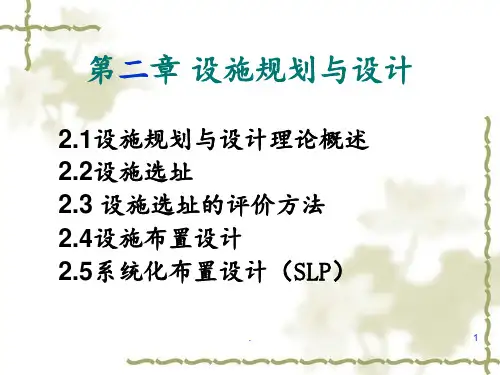 第二章 设施规划与设计

2.1设施规划与设计理论概述
2.2设施选址
2.3 设施选址的评价方法
2.4设施布置设计
2.5系统化布置设计（SLP）

1